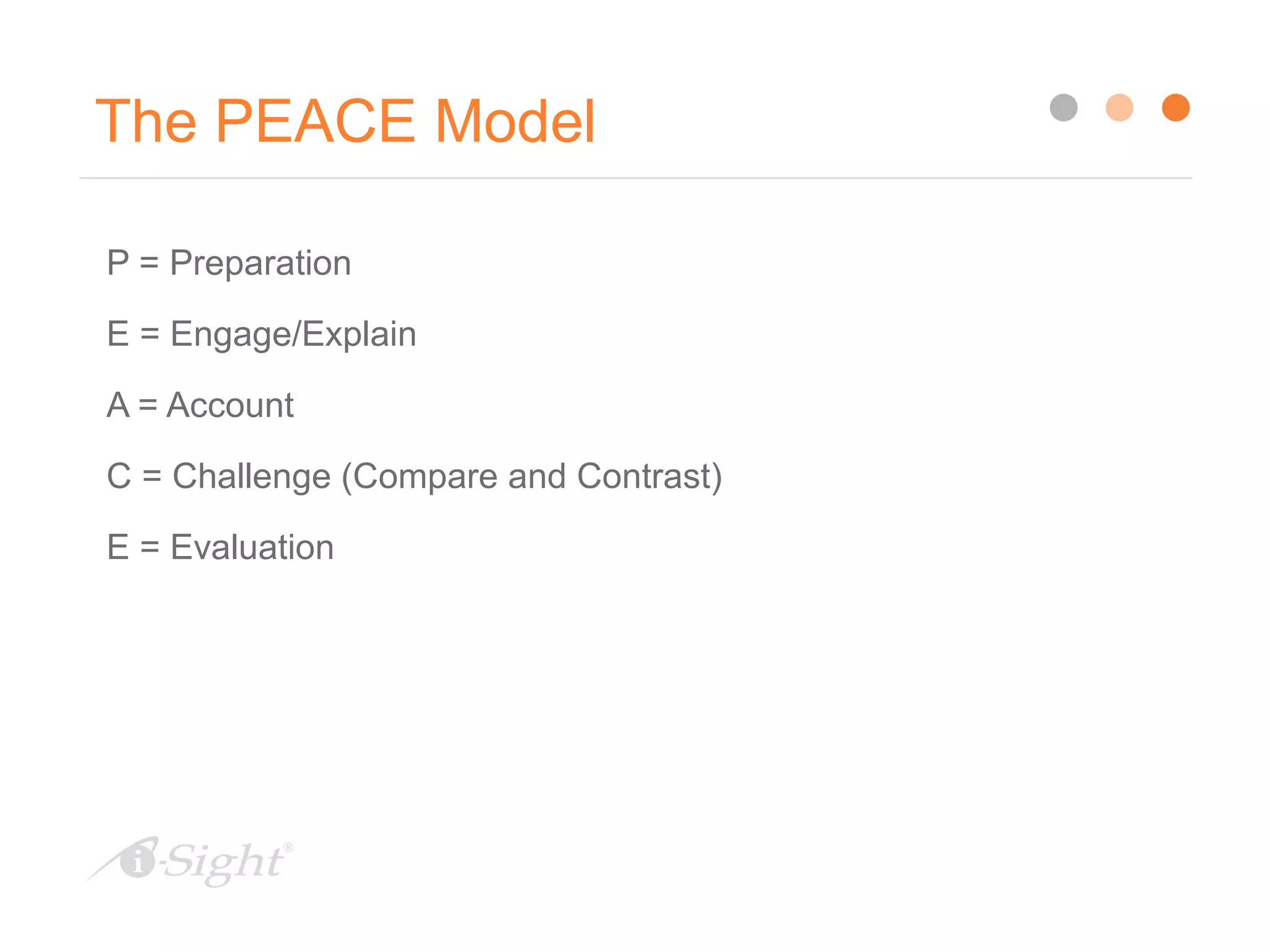 The PEACE Model

P = Preparation

E = Engage/Explain

A = Account

C = Challenge (Compare and Contrast)

E = Evaluation

i-Sight®